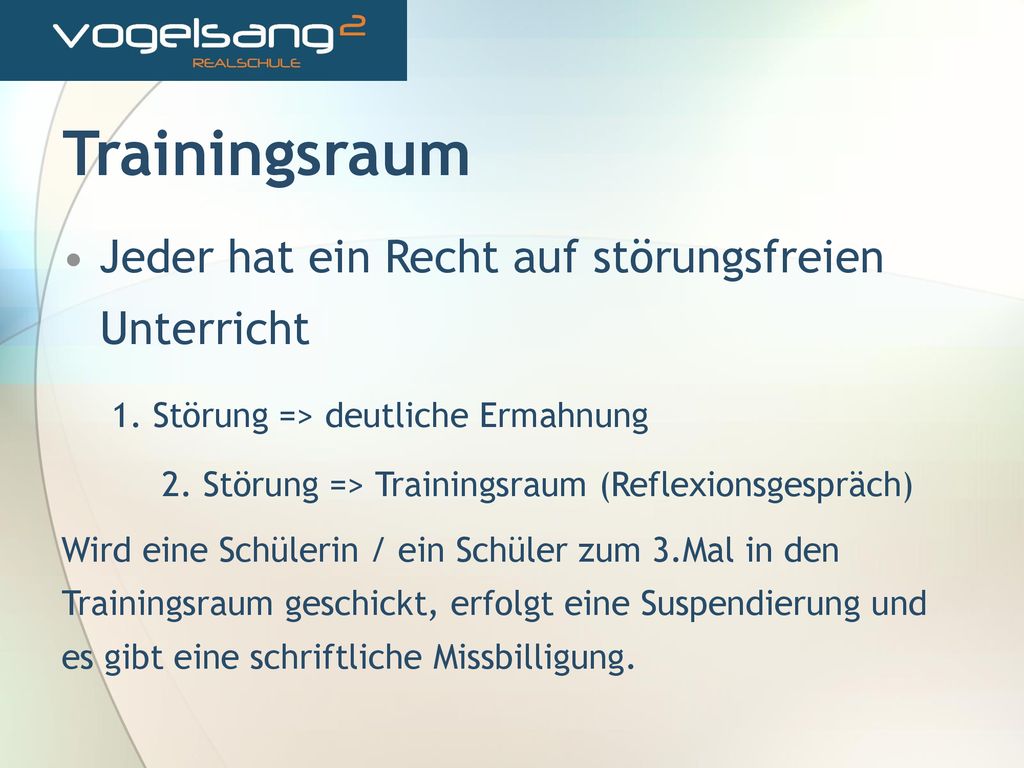 vogelsang$^2$
REALSCHULE

Trainingsraum

• Jeder hat ein Recht auf störungsfreien Unterricht

1. Störung => deutliche Ermahnung

2. Störung => Trainingsraum (Reflexionsgespräch)

Wird eine Schülerin / ein Schüler zum 3.Mal in den Trainingsraum geschickt, erfolgt eine Suspendierung und es gibt eine schriftliche Missbilligung.